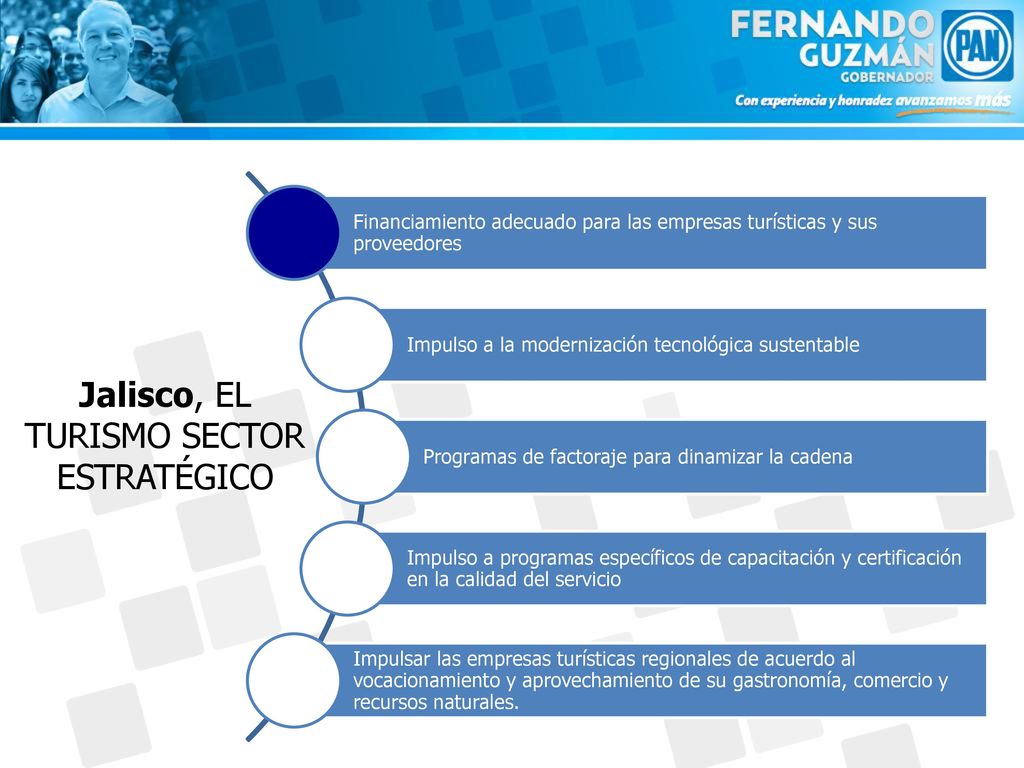 FERNANDO GUZMÁN GOBERNADOR PAN

Con experiencia y honradez avanzamos más

Jalisco, EL TURISMO SECTOR ESTRATÉGICO

Financiamiento adecuado para las empresas turísticas y sus proveedores

Impulso a la modernización tecnológica sustentable

Programas de factoraje para dinamizar la cadena

Impulso a programas específicos de capacitación y certificación en la calidad del servicio

Impulsar las empresas turísticas regionales de acuerdo al vocacionamiento y aprovechamiento de su gastronomía, comercio y recursos naturales.